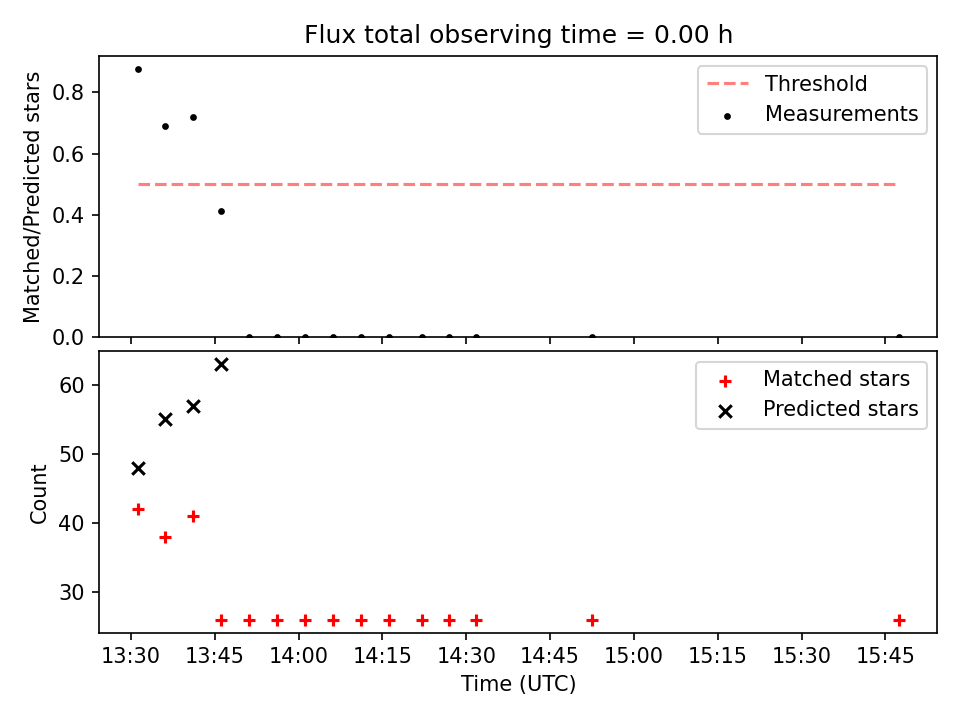 Flux total observing time = 0.00 h

Matched/Predicted stars

0.8
0.6
0.4
0.2
0.0

Threshold
Measurements

Count

60
50
40
30

Matched stars
Predicted stars

13:30 13:45 14:00 14:15 14:30 14:45 15:00 15:15 15:30 15:45

Time (UTC)